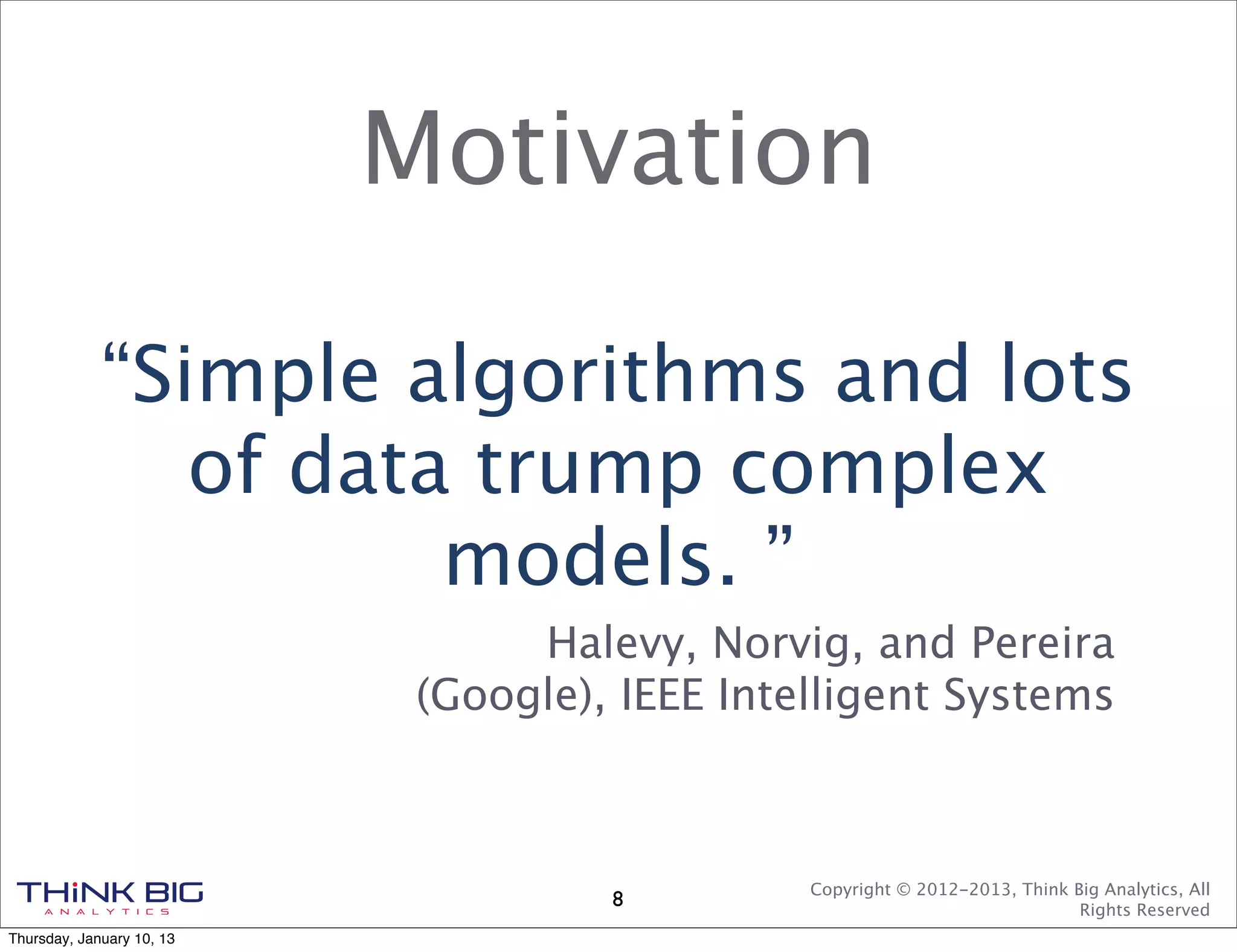 Motivation

“Simple algorithms and lots of data trump complex models. ”

Halevy, Norvig, and Pereira (Google), IEEE Intelligent Systems

THiNK BIG
ANALYTICS

8

Copyright © 2012-2013, Think Big Analytics, All Rights Reserved

Thursday, January 10, 13